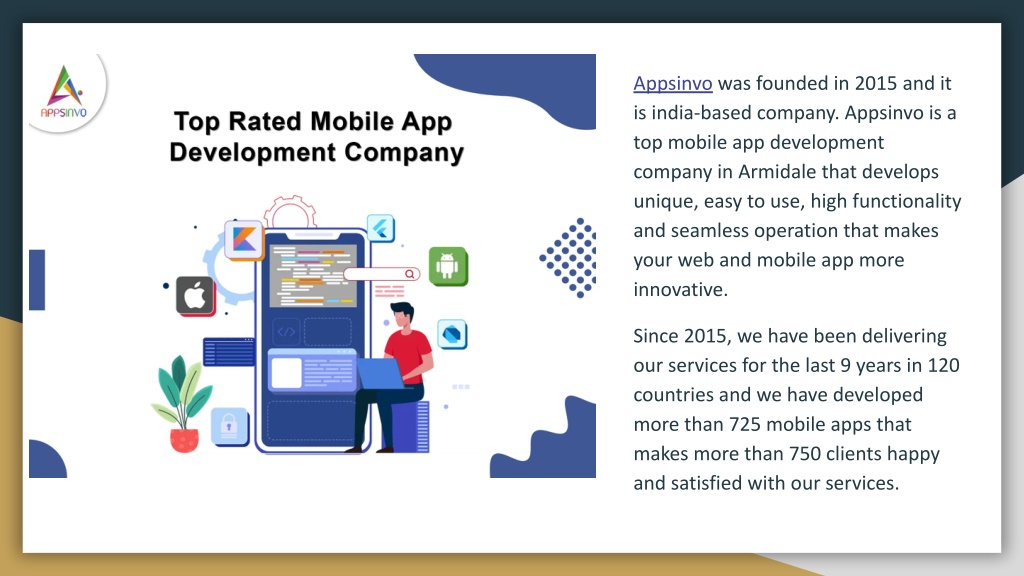 APPSINVO

Top Rated Mobile App Development Company

Appsinvo was founded in 2015 and it is india-based company. Appsinvo is a top mobile app development company in Armidale that develops unique, easy to use, high functionality and seamless operation that makes your web and mobile app more innovative.

Since 2015, we have been delivering our services for the last 9 years in 120 countries and we have developed more than 725 mobile apps that makes more than 750 clients happy and satisfied with our services.